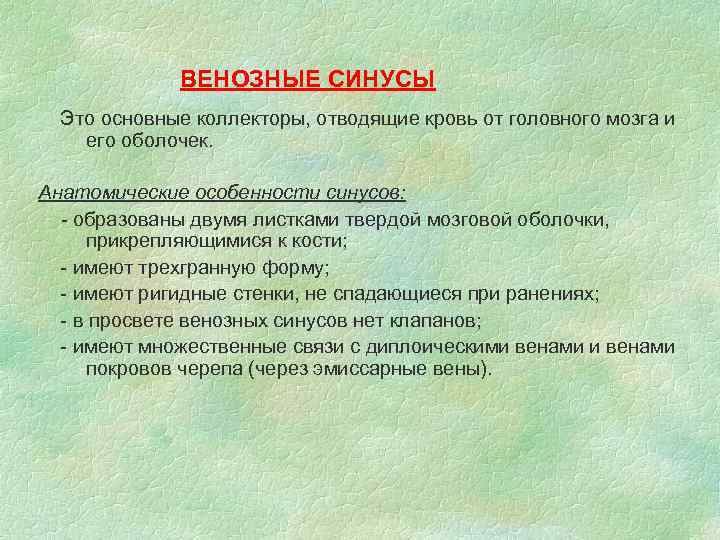 ВЕНОЗНЫЕ СИНУСЫ

Это основные коллекторы, отводящие кровь от головного мозга и его оболочек.

Анатомические особенности синусов:

- образованы двумя листками твердой мозговой оболочки, прикрепляющимися к кости;

- имеют трехгранную форму;

- имеют ригидные стенки, не спадающиеся при ранениях;

- в просвете венозных синусов нет клапанов;

- имеют множественные связи с диплоическими венами и венами покровов черепа (через эмиссарные вены).